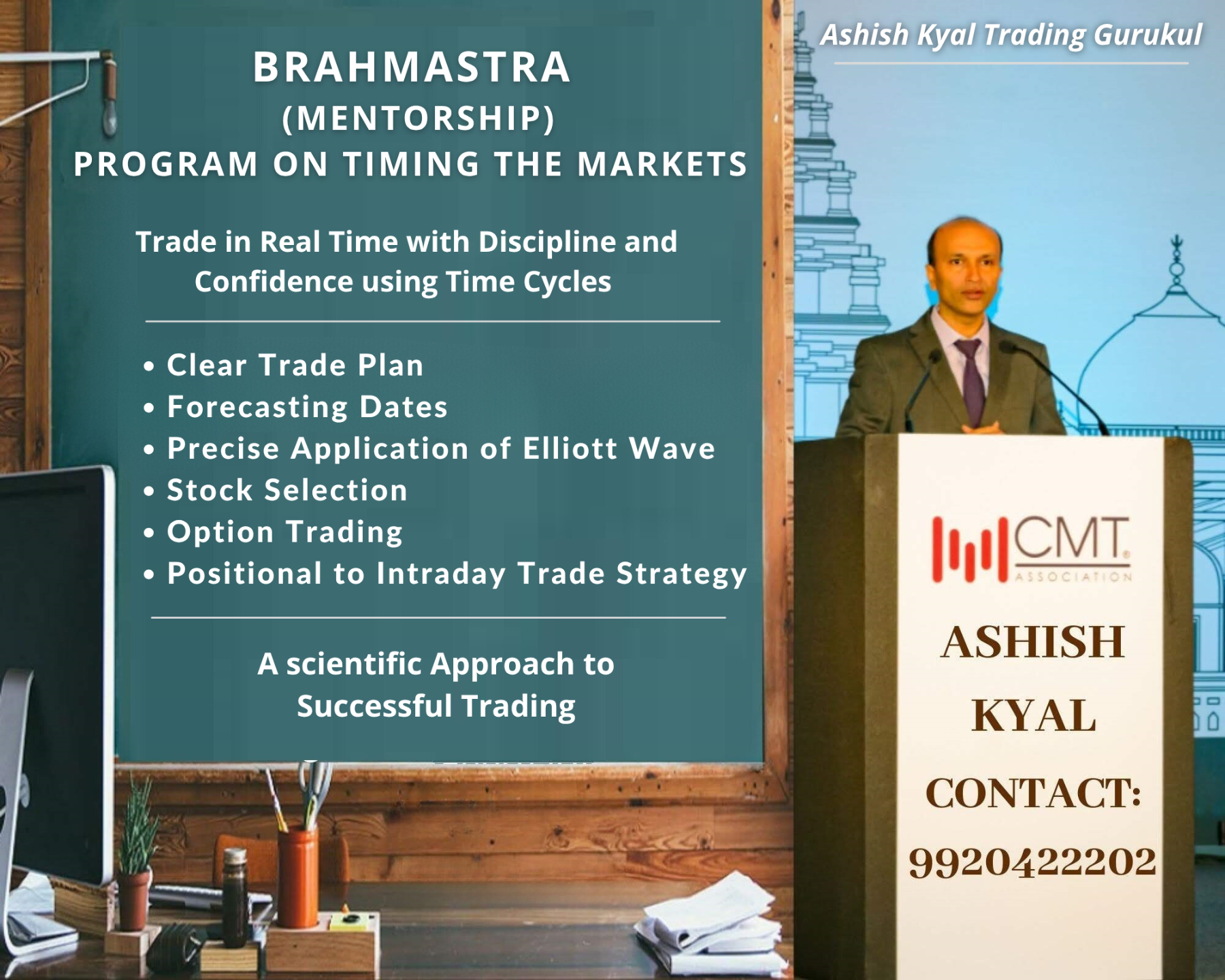 BRAHMASTRA
(MENTORSHIP)
PROGRAM ON TIMING THE MARKETS

Trade in Real Time with Discipline and Confidence using Time Cycles

• Clear Trade Plan
• Forecasting Dates
• Precise Application of Elliott Wave
• Stock Selection
• Option Trading
• Positional to Intraday Trade Strategy

A scientific Approach to Successful Trading

Ashish Kyal Trading Gurukul

CMT
ASSOCIATION

ASHISH
KYAL
CONTACT:
9920422202